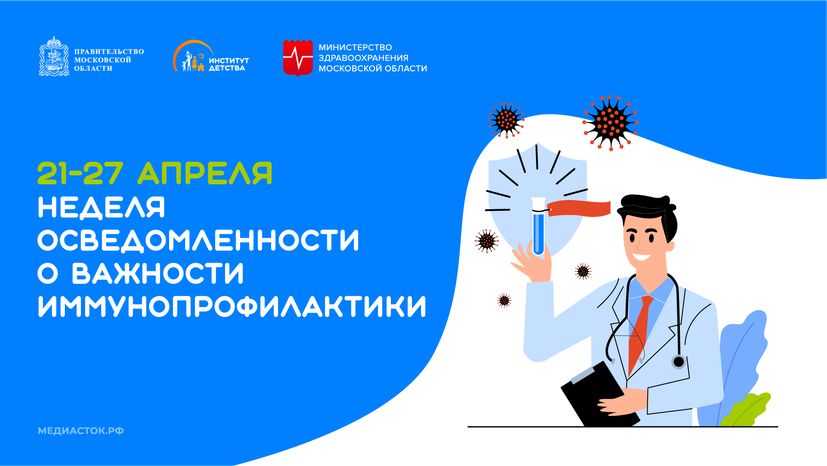 ПРАВИТЕЛЬСТВО МОСКОВСКОЙ ОБЛАСТИ

ИНСТИТУТ ДЕТСТВА

МИНИСТЕРСТВО ЗДРАВООХРАНЕНИЯ МОСКОВСКОЙ ОБЛАСТИ

21-27 АПРЕЛЯ
НЕДЕЛЯ ОСВЕДОМЛЕННОСТИ О ВАЖНОСТИ ИММУНОПРОФИЛАКТИКИ

МЕДИАСТОК.РФ